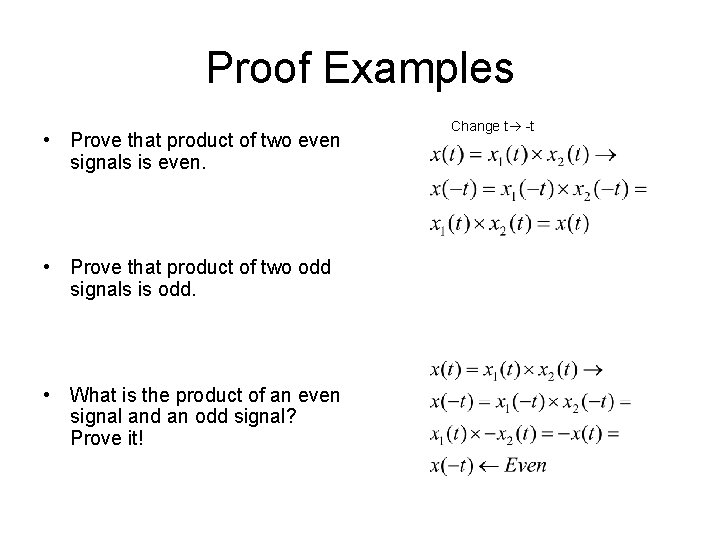 Proof Examples

• Prove that product of two even signals is even.

Change t→ -t

$x(t) = x_1(t) \times x_2(t) \rightarrow$

$x(-t) = x_1(-t) \times x_2(-t) =$

$x_1(t) \times x_2(t) = x(t)$

• Prove that product of two odd signals is odd.

• What is the product of an even signal and an odd signal? Prove it!

$x(t) = x_1(t) \times x_2(t) \rightarrow$

$x(-t) = x_1(-t) \times x_2(-t) =$

$x_1(t) \times -x_2(t) = -x(t) =$

$x(-t) \leftarrow Even$